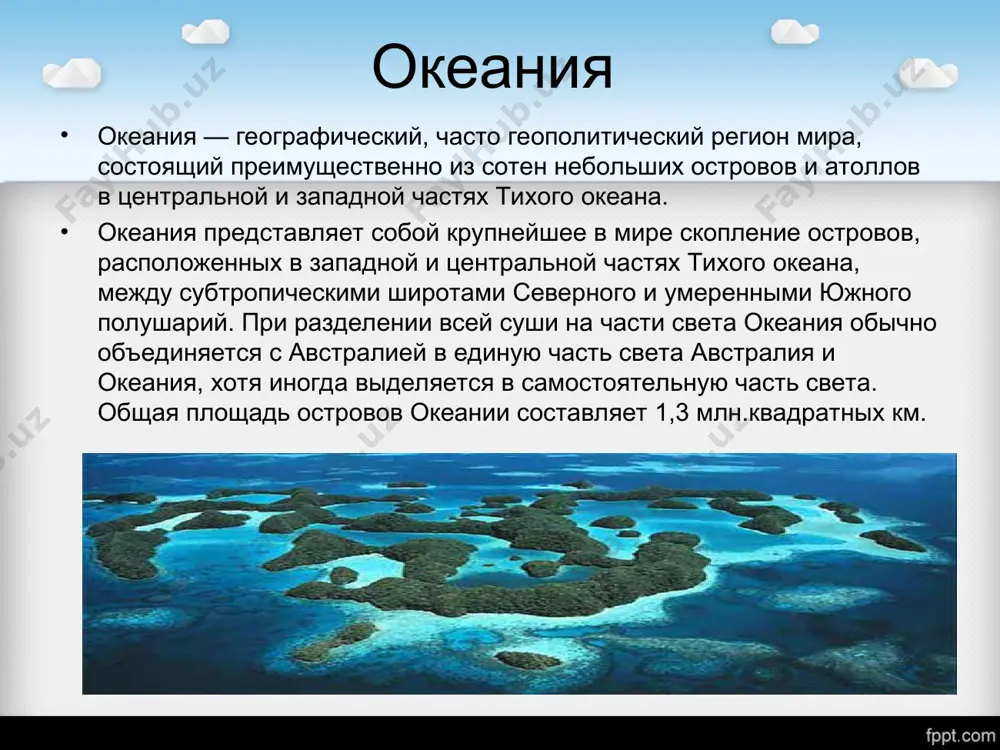 Океания

• Океания — географический, часто геополитический регион мира, состоящий преимущественно из сотен небольших островов и атоллов в центральной и западной частях Тихого океана.

• Океания представляет собой крупнейшее в мире скопление островов, расположенных в западной и центральной частях Тихого океана, между субтропическими широтами Северного и умеренными Южного полушарий. При разделении всей суши на части света Океания обычно объединяется с Австралией в единую часть света Австралия и Океания, хотя иногда выделяется в самостоятельную часть света. Общая площадь островов Океании составляет 1,3 млн.квадратных км.

FayHub.uz

fppt.com